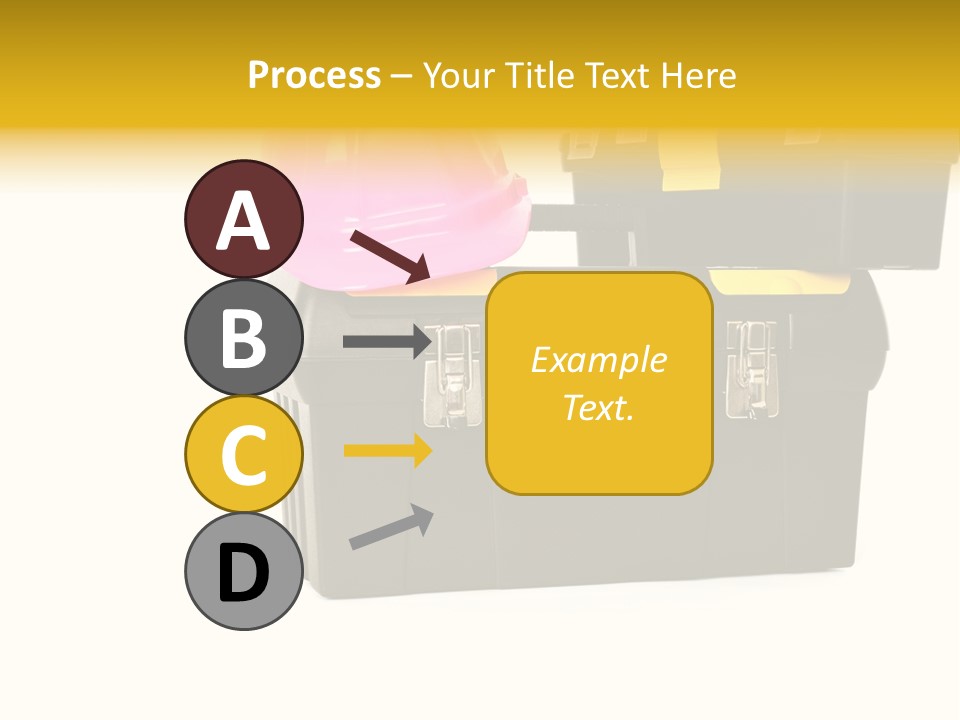 Process – Your Title Text Here

A

B

C

D

Example Text.